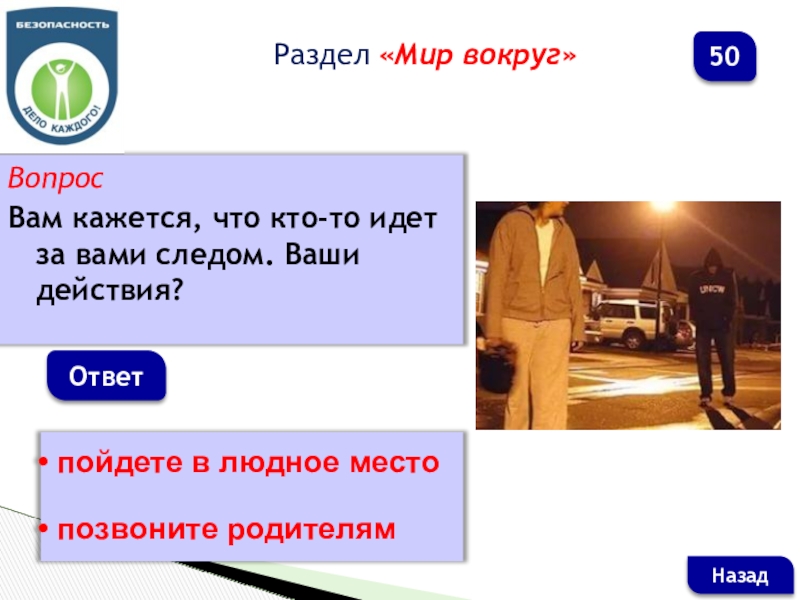 БЕЗОПАСНОСТЬ
ДЕЛО КАЖДОГО!

Раздел «Мир вокруг»

50

Вопрос
Вам кажется, что кто-то идет за вами следом. Ваши действия?

UNCW

Ответ

• пойдете в людное место

• позвоните родителям

Назад